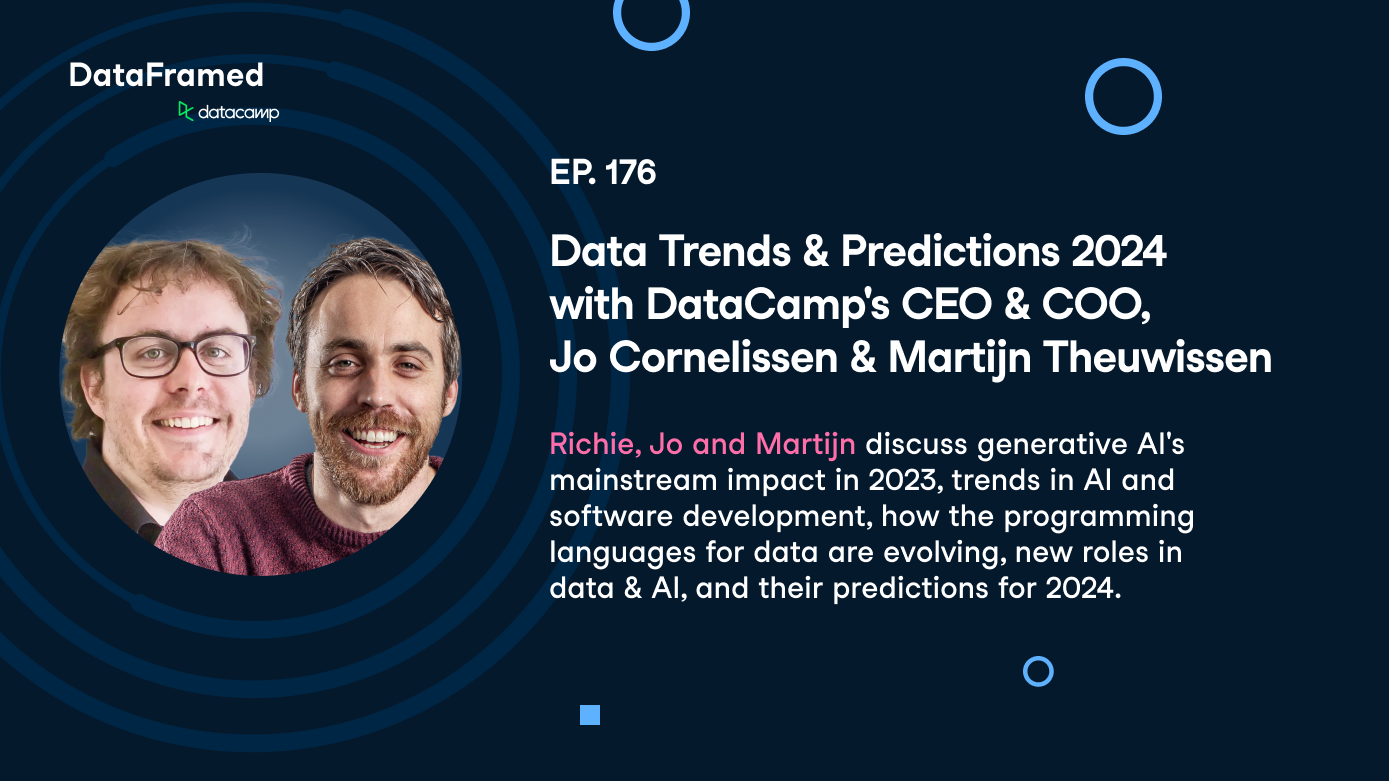 DataFramed
datacamp

EP. 176

Data Trends & Predictions 2024 with DataCamp's CEO & COO, Jo Cornelissen & Martijn Theuwissen

Richie, Jo and Martijn discuss generative AI's mainstream impact in 2023, trends in AI and software development, how the programming languages for data are evolving, new roles in data & AI, and their predictions for 2024.